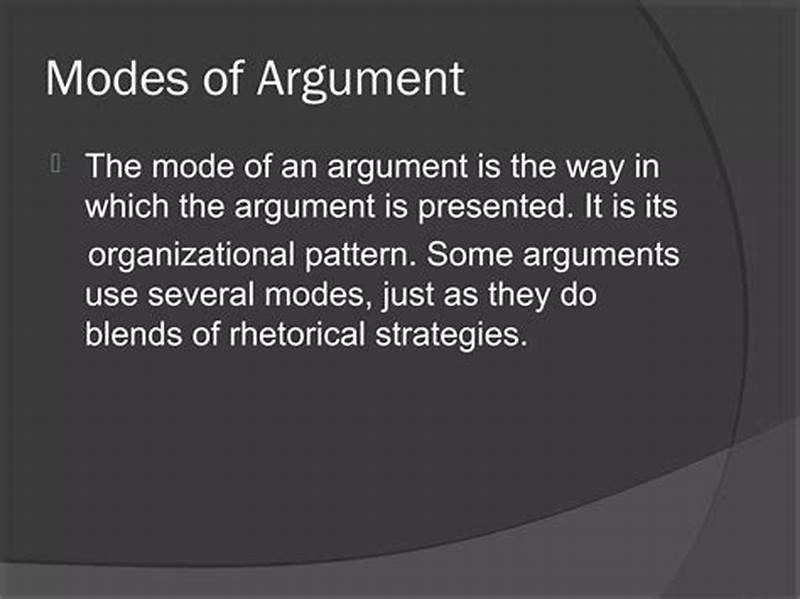 Modes of Argument

The mode of an argument is the way in which the argument is presented. It is its organizational pattern. Some arguments use several modes, just as they do blends of rhetorical strategies.